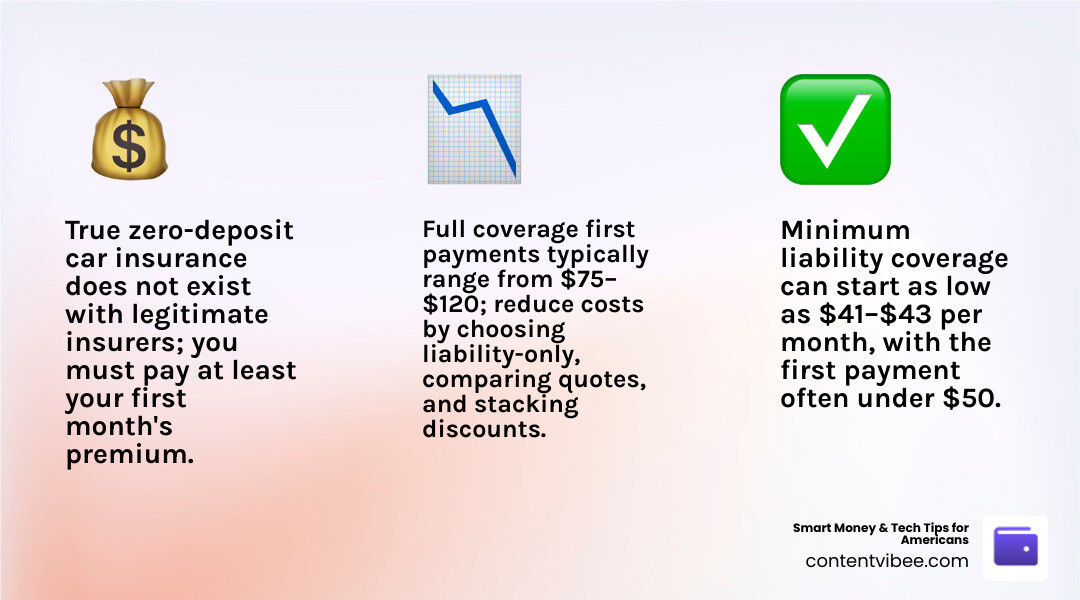 True zero-deposit car insurance does not exist with legitimate insurers; you must pay at least your first month's premium.

Full coverage first payments typically range from \$75–\$120; reduce costs by choosing liability-only, comparing quotes, and stacking discounts.

Minimum liability coverage can start as low as \$41–\$43 per month, with the first payment often under \$50.

Smart Money & Tech Tips for Americans
contentvibee.com